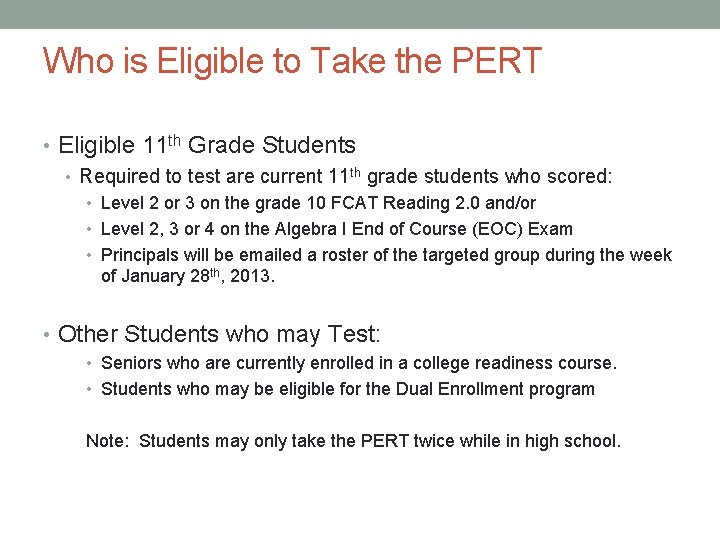 Who is Eligible to Take the PERT

• Eligible 11$^{th}$ Grade Students
• Required to test are current 11$^{th}$ grade students who scored:
• Level 2 or 3 on the grade 10 FCAT Reading 2.0 and/or
• Level 2, 3 or 4 on the Algebra I End of Course (EOC) Exam
• Principals will be emailed a roster of the targeted group during the week of January 28$^{th}$, 2013.

• Other Students who may Test:
• Seniors who are currently enrolled in a college readiness course.
• Students who may be eligible for the Dual Enrollment program

Note: Students may only take the PERT twice while in high school.